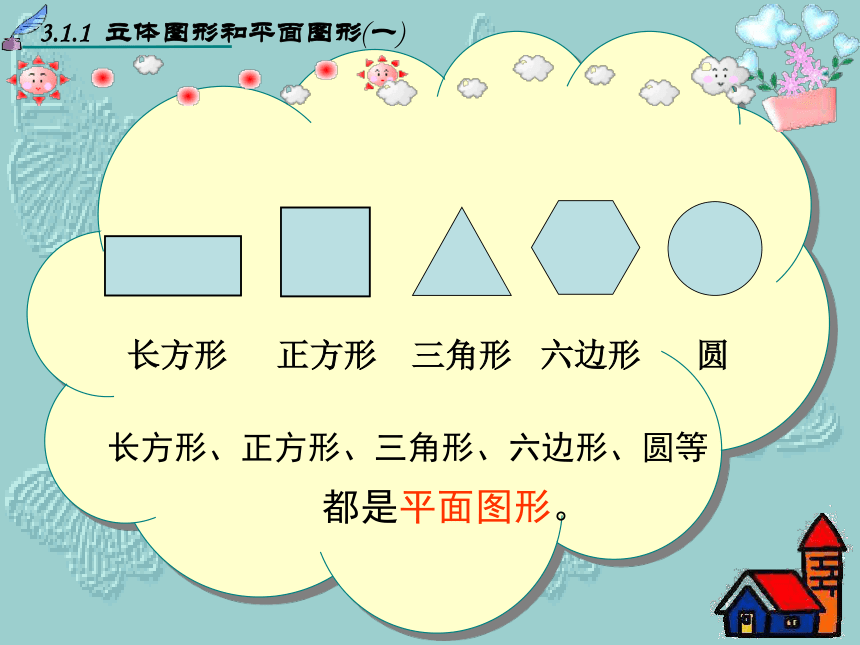 3.1.1 立体图形和平面图形(一)

长方形　正方形　三角形　六边形　圆

长方形、正方形、三角形、六边形、圆等都是平面图形。